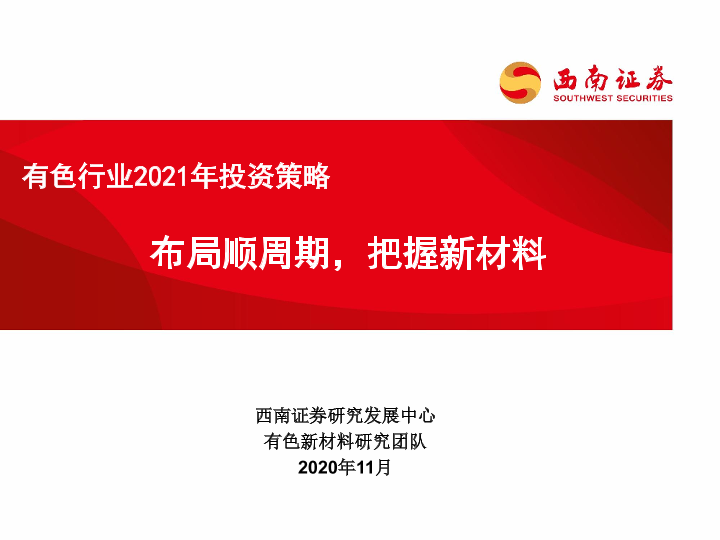 西南证券
SOUTHWEST SECURITIES

有色行业2021年投资策略

布局顺周期，把握新材料

西南证券研究发展中心
有色新材料研究团队
2020年11月